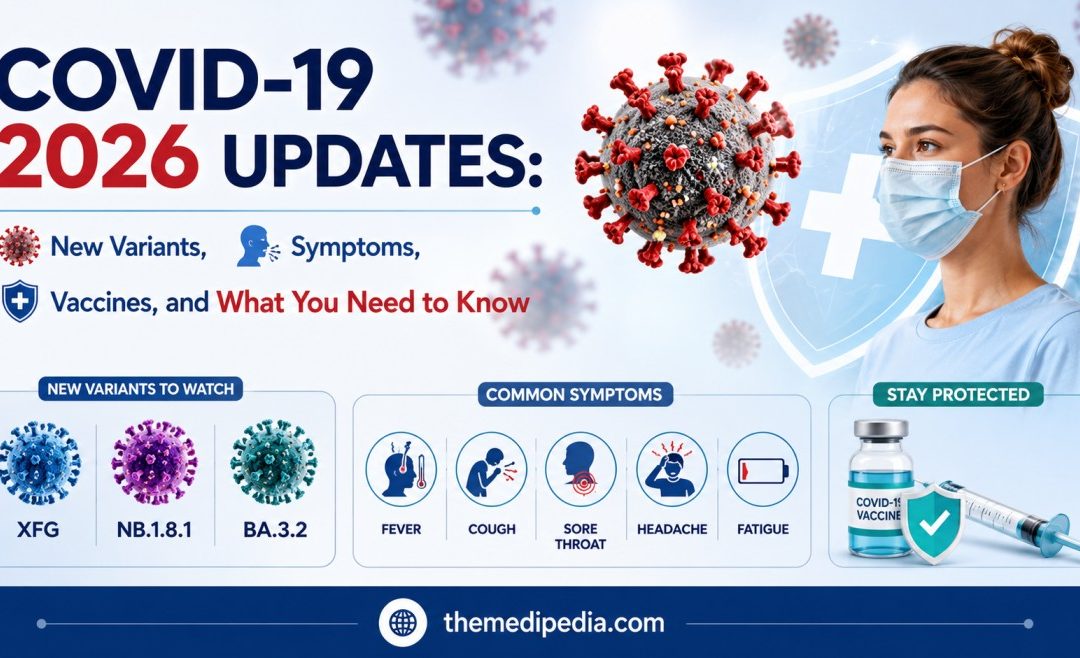 COVID-19 2026 UPDATES:

New Variants, Symptoms, Vaccines, and What You Need to Know

NEW VARIANTS TO WATCH

XFG

NB.1.8.1

BA.3.2

COMMON SYMPTOMS

FEVER

COUGH

SORE THROAT

HEADACHE

FATIGUE

STAY PROTECTED

COVID-19 VACCINE

themedipedia.com